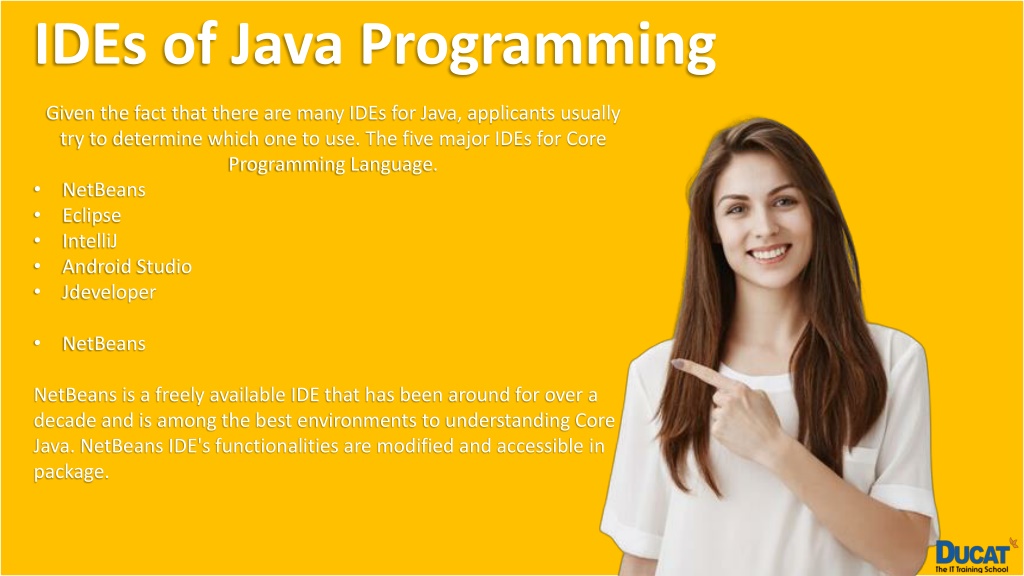 IDEs of Java Programming

Given the fact that there are many IDEs for Java, applicants usually try to determine which one to use. The five major IDEs for Core Programming Language.

• NetBeans
• Eclipse
• IntelliJ
• Android Studio
• Jdeveloper

• NetBeans

NetBeans is a freely available IDE that has been around for over a decade and is among the best environments to understanding Core Java. NetBeans IDE's functionalities are modified and accessible in package.

DUCAT
The IT Training School